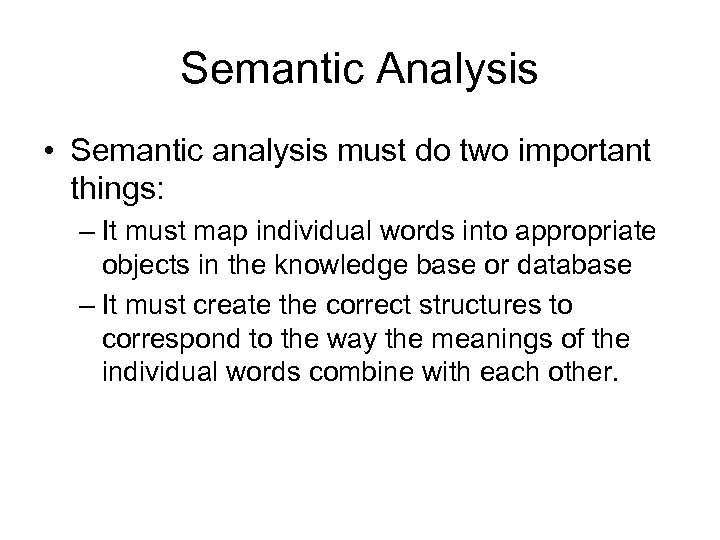 Semantic Analysis

• Semantic analysis must do two important things:

– It must map individual words into appropriate objects in the knowledge base or database

– It must create the correct structures to correspond to the way the meanings of the individual words combine with each other.